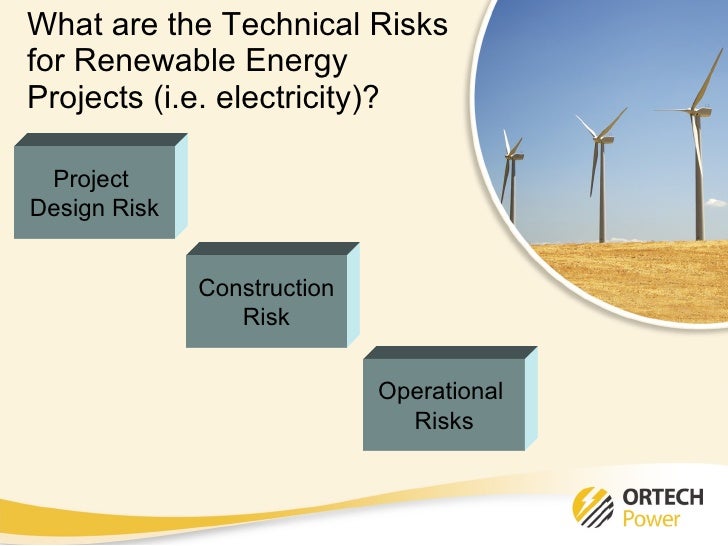 What are the Technical Risks for Renewable Energy Projects (i.e. electricity)?

Project Design Risk

Construction Risk

Operational Risks

ORTECH Power